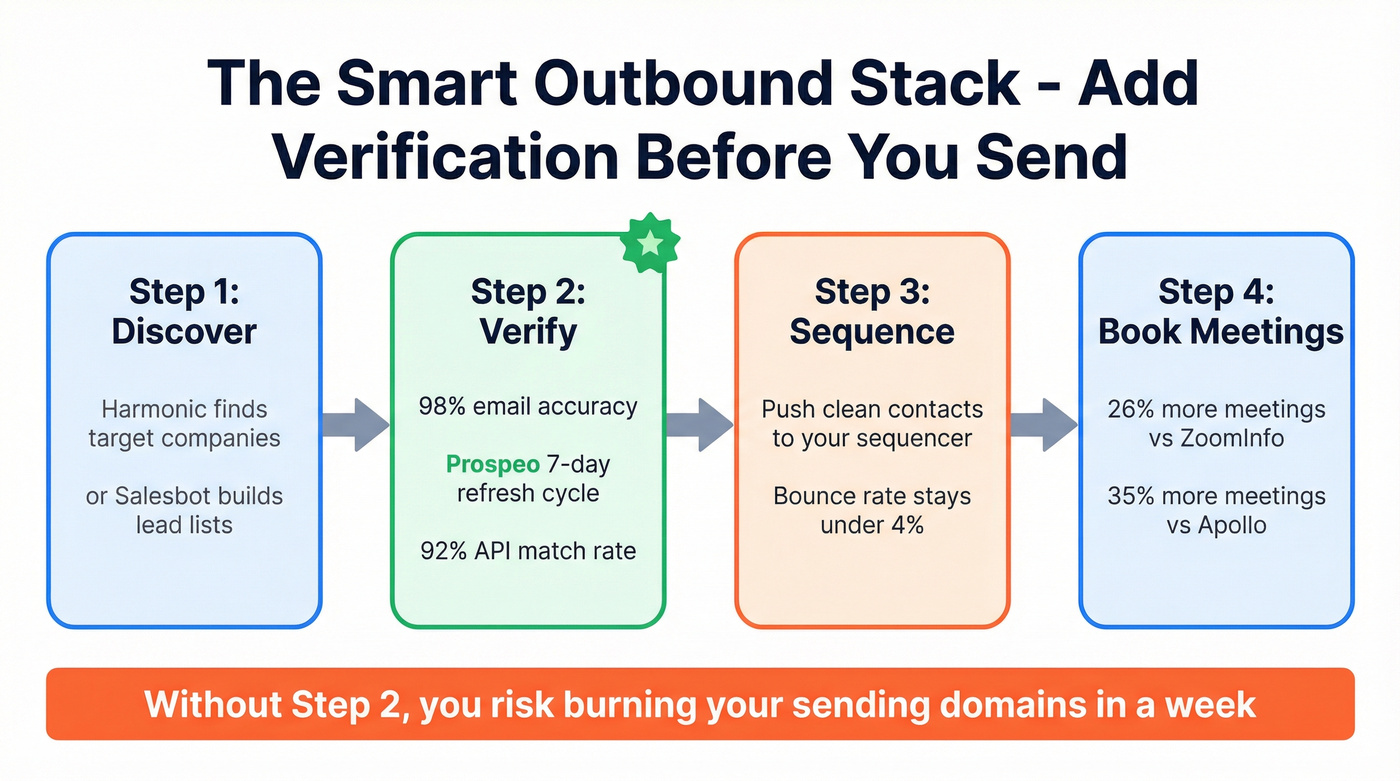 The Smart Outbound Stack - Add Verification Before You Send

Step 1: Discover

Harmonic finds target companies

or Salesbot builds lead lists

Step 2: Verify

98% email accuracy

Prospeo 7-day refresh cycle

92% API match rate

Step 3: Sequence

Push clean contacts to your sequencer

Bounce rate stays under 4%

Step 4: Book Meetings

26% more meetings vs ZoomInfo

35% more meetings vs Apollo

Without Step 2, you risk burning your sending domains in a week